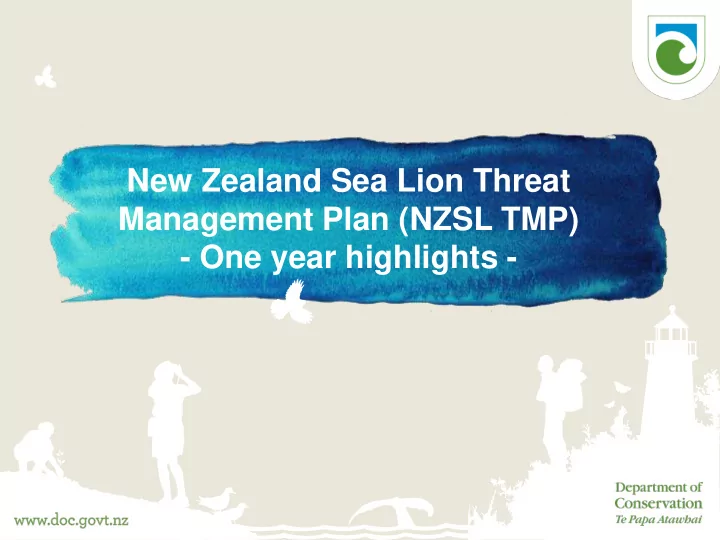 New Zealand Sea Lion Threat Management Plan (NZSL TMP)
- One year highlights -

www.doc.govt.nz

Department of Conservation
Te Papa Atawbai